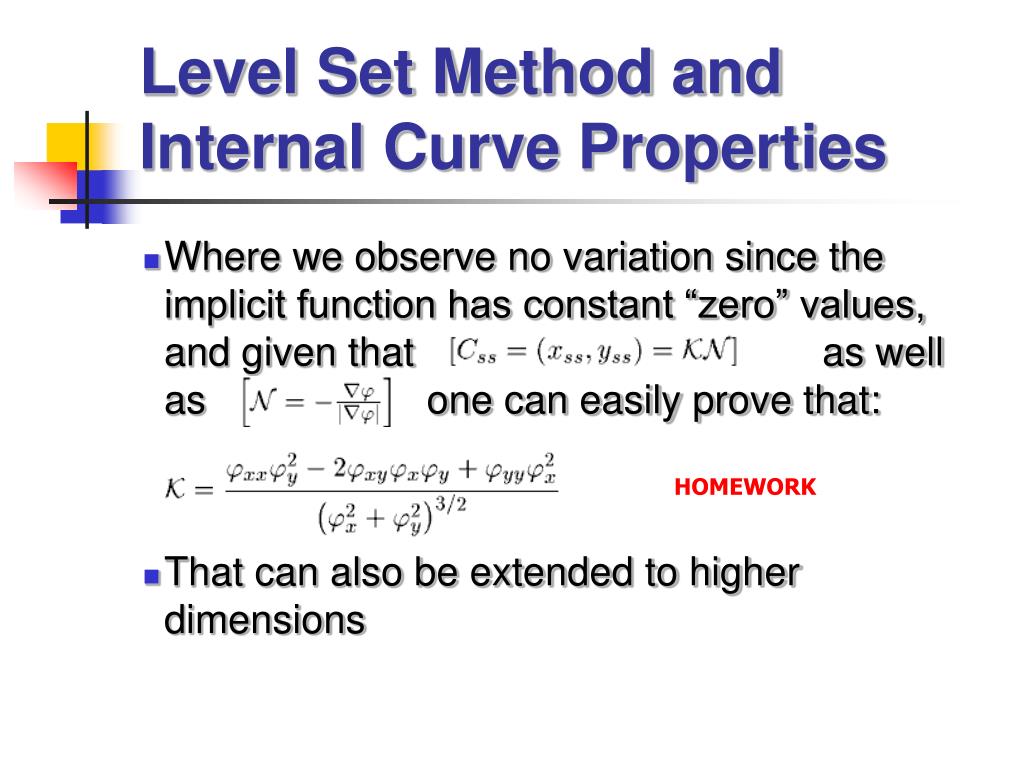 Level Set Method and Internal Curve Properties

Where we observe no variation since the implicit function has constant “zero” values, and given that $[C_{ss} = (x_{ss}, y_{ss}) = \mathcal{K}\mathcal{N}]$ as well as $\left[\mathcal{N} = -\frac{\nabla\varphi}{|\nabla\varphi|}\right]$ one can easily prove that:

$\mathcal{K} = \frac{\varphi_{xx}\varphi_y^2 - 2\varphi_{xy}\varphi_x\varphi_y + \varphi_{yy}\varphi_x^2}{\left(\varphi_x^2 + \varphi_y^2\right)^{3/2}}$

HOMEWORK

That can also be extended to higher dimensions